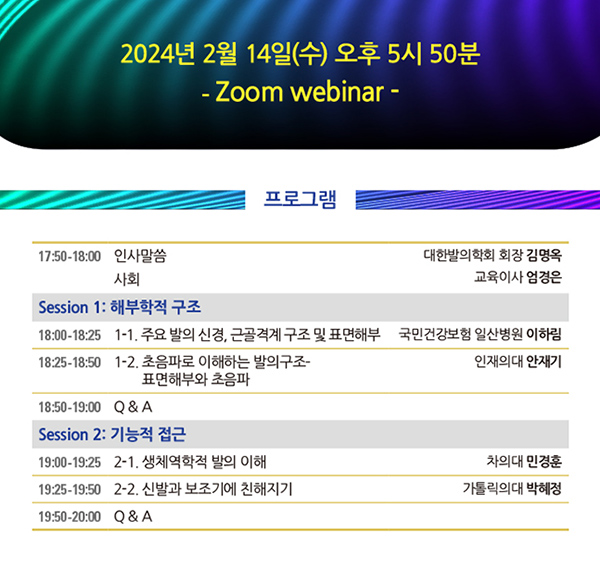 2024년 2월 14일(수) 오후 5시 50분
- Zoom webinar -

프로그램

| | | |
|---|---|---|
| 17:50-18:00 | 인사말씀 | 대한발의학회 회장 김명옥 |
| | 사회 | 교육이사 엄경은 |
| Session 1: 해부학적 구조 | | |
| 18:00-18:25 | 1-1. 주요 발의 신경, 근골격계 구조 및 표면해부 | 국민건강보험 일산병원 이하림 |
| 18:25-18:50 | 1-2. 초음파로 이해하는 발의구조- 표면해부와 초음파 | 인재의대 안재기 |
| 18:50-19:00 | Q & A | |
| Session 2: 기능적 접근 | | |
| 19:00-19:25 | 2-1. 생체역학적 발의 이해 | 차의대 민경훈 |
| 19:25-19:50 | 2-2. 신발과 보조기에 친해지기 | 가톨릭의대 박혜정 |
| 19:50-20:00 | Q & A | |